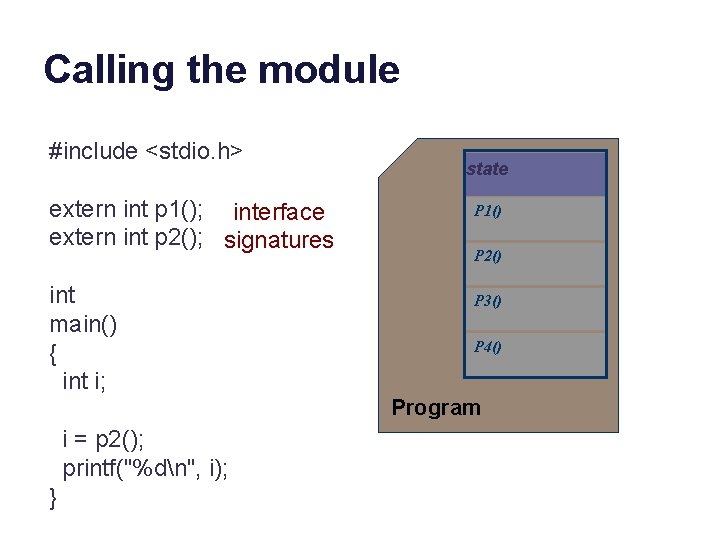 Calling the module

#include <stdio.h>

extern int p1();
extern int p2();

interface signatures

int
main()
{
  int i;

  i = p2();
  printf("%d\n", i);
}

state

P1()

P2()

P3()

P4()

Program